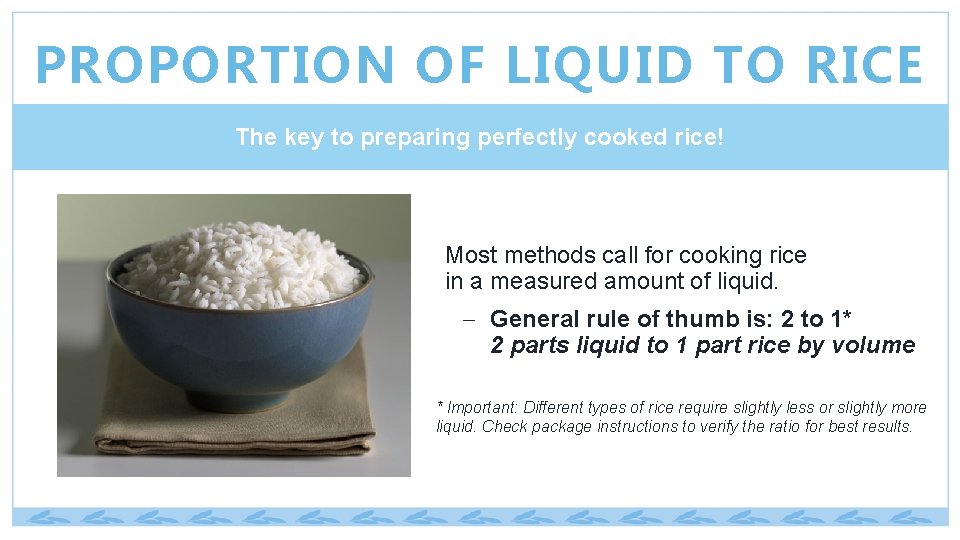 PROPORTION OF LIQUID TO RICE

The key to preparing perfectly cooked rice!

Most methods call for cooking rice in a measured amount of liquid.

– General rule of thumb is: 2 to 1*
2 parts liquid to 1 part rice by volume

* Important: Different types of rice require slightly less or slightly more liquid. Check package instructions to verify the ratio for best results.